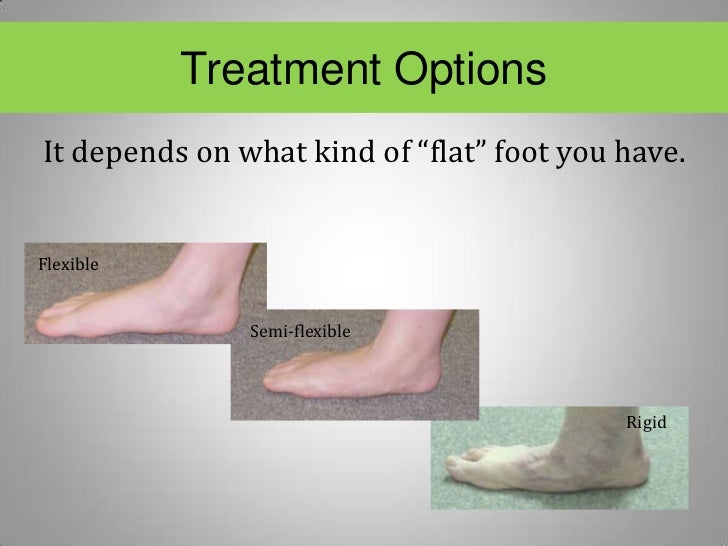 Treatment Options

It depends on what kind of “flat” foot you have.

Flexible

Semi-flexible

Rigid